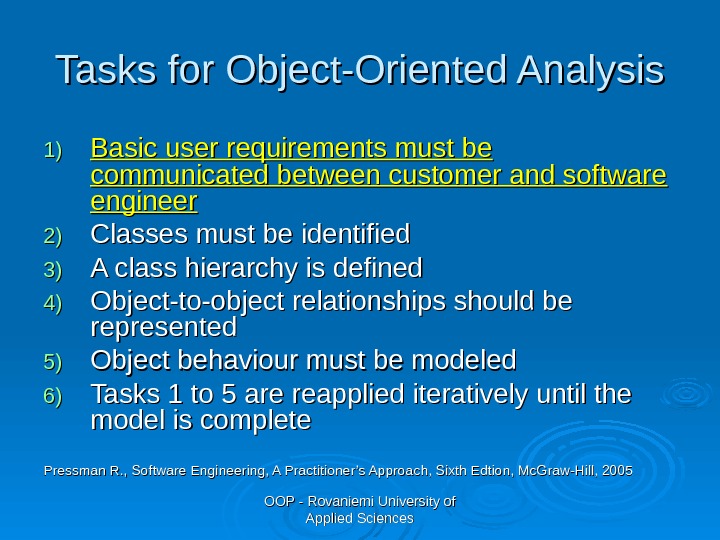 Tasks for Object-Oriented Analysis

1) Basic user requirements must be communicated between customer and software engineer
2) Classes must be identified
3) A class hierarchy is defined
4) Object-to-object relationships should be represented
5) Object behaviour must be modeled
6) Tasks 1 to 5 are reapplied iteratively until the model is complete

Pressman R., Software Engineering, A Practitioner's Approach, Sixth Edtion, McGraw-Hill, 2005

OOP - Rovaniemi University of Applied Sciences